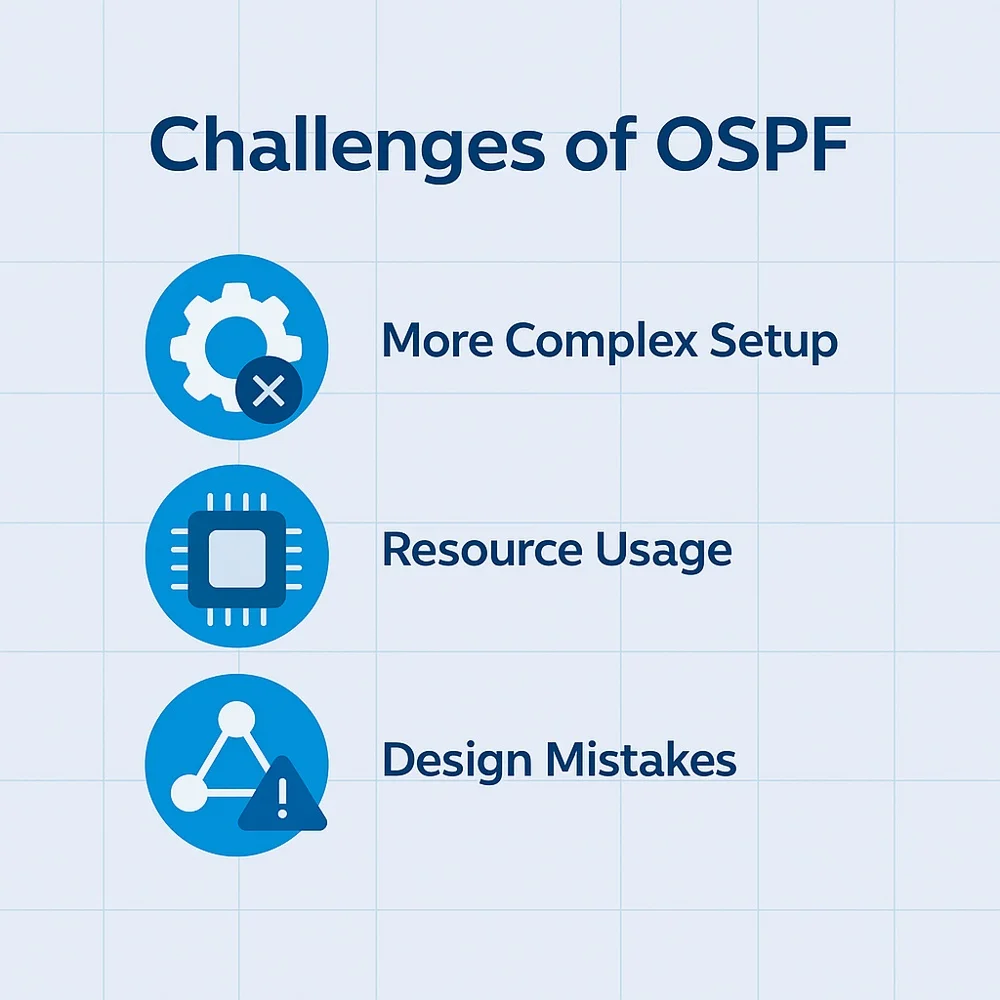 Challenges of OSPF

More Complex Setup

Resource Usage

Design Mistakes